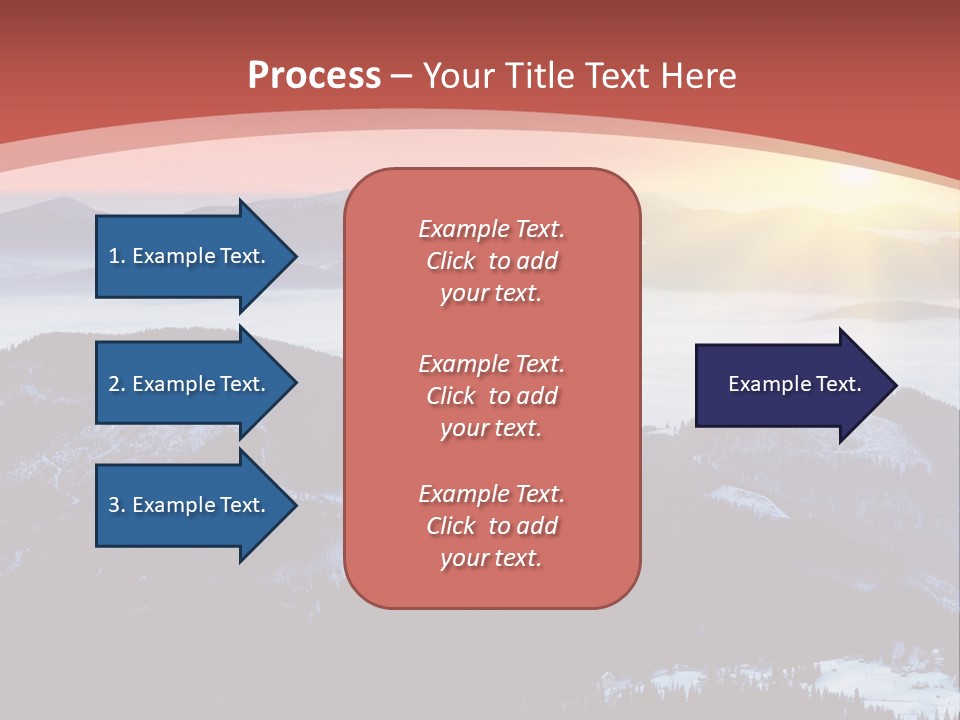 Process – Your Title Text Here

1. Example Text.

2. Example Text.

3. Example Text.

Example Text. Click to add your text.

Example Text. Click to add your text.

Example Text. Click to add your text.

Example Text.